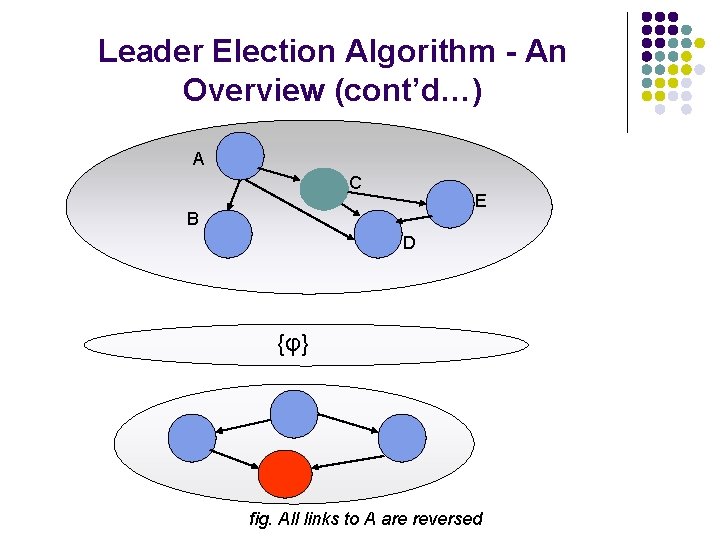 Leader Election Algorithm - An Overview (cont'd…)

A

C

E

B

D

{φ}

fig. All links to A are reversed